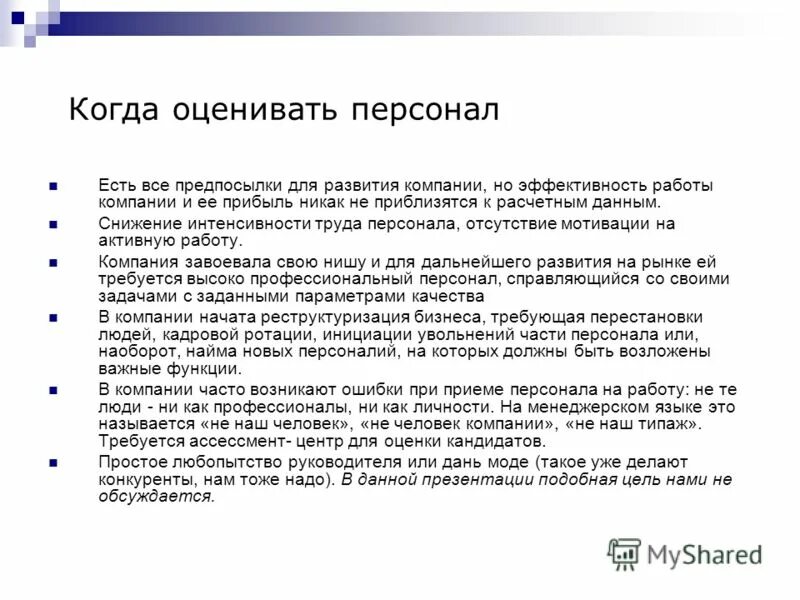 Когда оценивать персонал

Есть все предпосылки для развития компании, но эффективность работы компании и ее прибыль никак не приблизятся к расчетным данным.

Снижение интенсивности труда персонала, отсутствие мотивации на активную работу.

Компания завоевала свою нишу и для дальнейшего развития на рынке ей требуется высоко профессиональный персонал, справляющийся со своими задачами с заданными параметрами качества

В компании начата реструктуризация бизнеса, требующая перестановки людей, кадровой ротации, инициации увольнений части персонала или, наоборот, найма новых персоналий, на которых должны быть возложены важные функции.

В компании часто возникают ошибки при приеме персонала на работу: не те люди - ни как профессионалы, ни как личности. На менеджерском языке это называется «не наш человек», «не человек компании», «не наш типаж». Требуется ассессмент- центр для оценки кандидатов.

Простое любопытство руководителя или дань моде (такое уже делают конкуренты, нам тоже надо). В данной презентации подобная цель нами не обсуждается.

MyShared